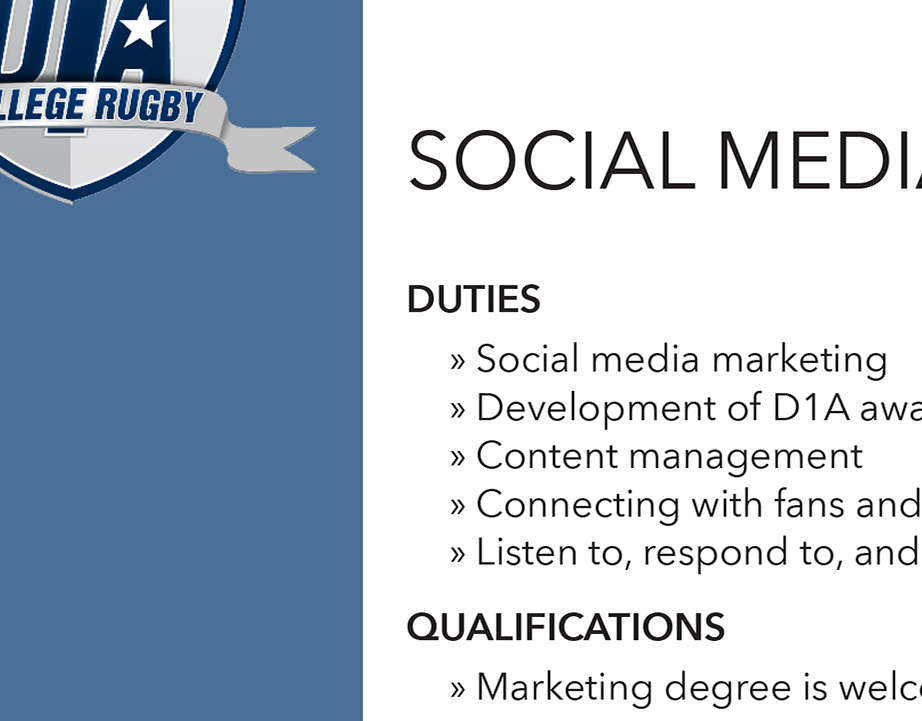 D1A
LLEGE RUGBY

SOCIAL MEDIA

DUTIES

» Social media marketing
» Development of D1A awa
» Content management
» Connecting with fans and
» Listen to, respond to, and

QUALIFICATIONS

» Marketing degree is welc